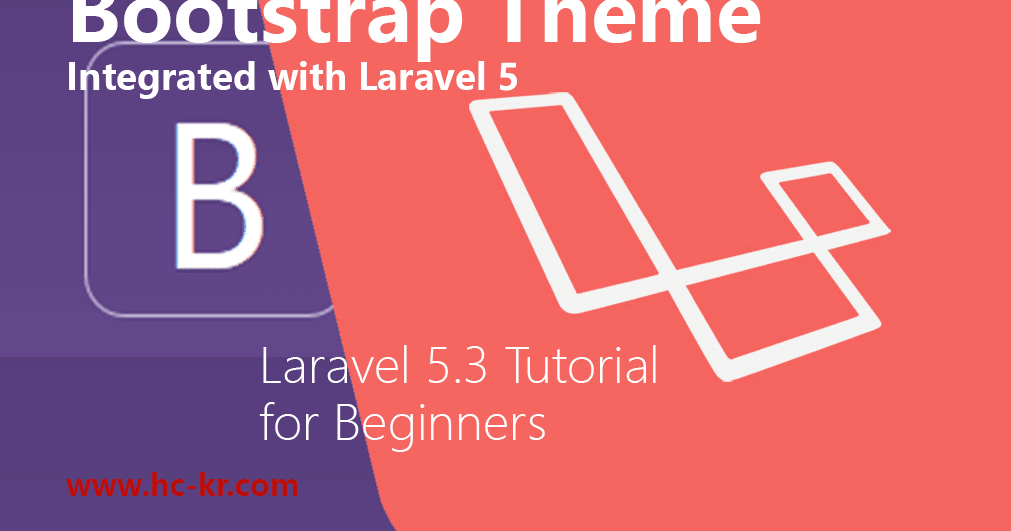 Bootstrap Theme
Integrated with Laravel 5

B

Laravel 5.3 Tutorial
for Beginners

www.hc-kr.com